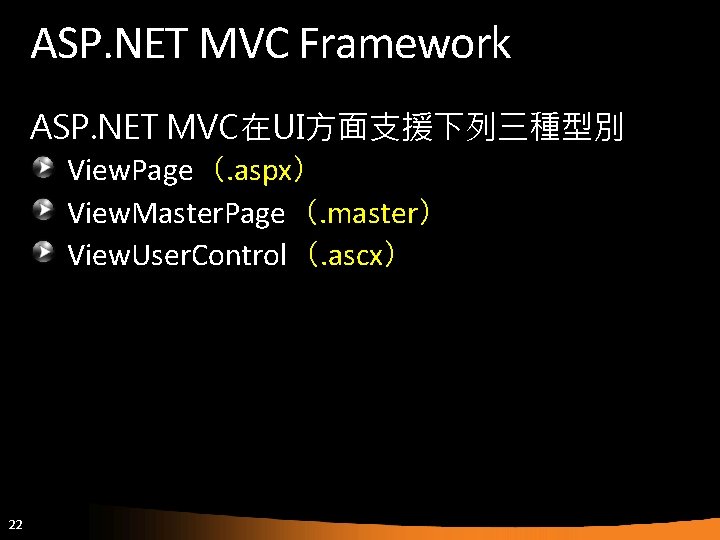 ASP.NET MVC Framework

ASP.NET MVC在UI方面支援下列三種型別

ViewPage （.aspx）

ViewMasterPage （.master）

ViewUserControl （.ascx）

22